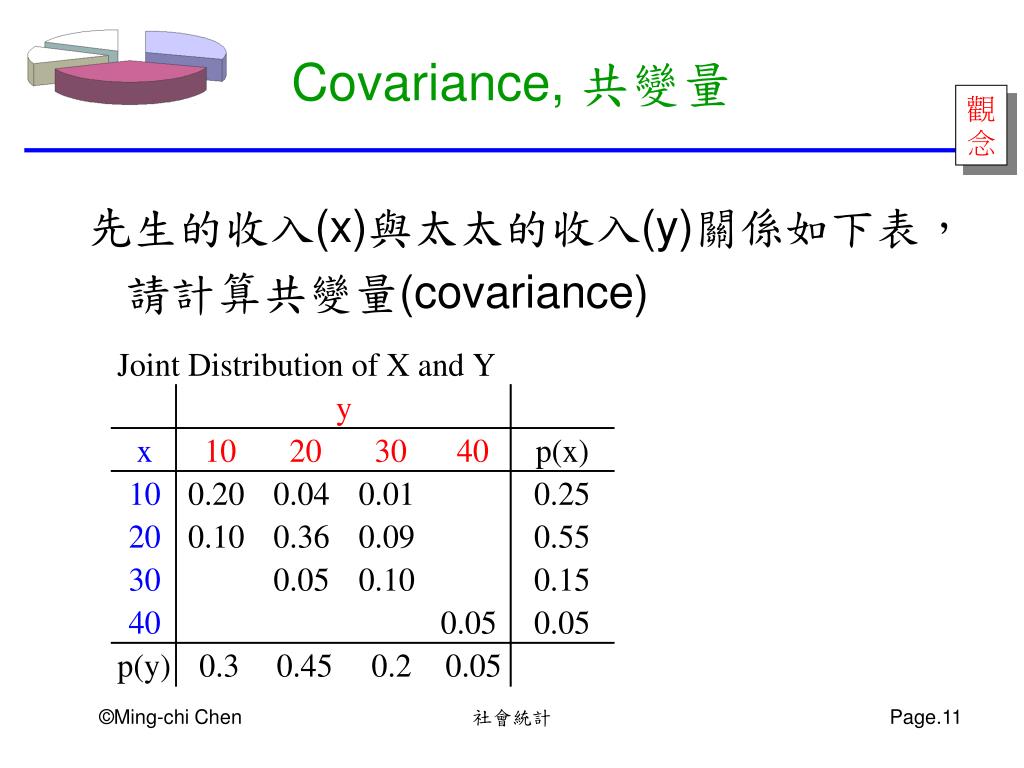 Covariance, 共變量

觀念

先生的收入(x)與太太的收入(y)關係如下表，請計算共變量(covariance)

Joint Distribution of X and Y

| | y | | | | |
|---|---|---|---|---|---|
| x | 10 | 20 | 30 | 40 | p(x) |
| 10 | 0.20 | 0.04 | 0.01 | | 0.25 |
| 20 | 0.10 | 0.36 | 0.09 | | 0.55 |
| 30 | | 0.05 | 0.10 | | 0.15 |
| 40 | | | | 0.05 | 0.05 |
| p(y) | 0.3 | 0.45 | 0.2 | 0.05 | |

©Ming-chi Chen

社會統計

Page.11